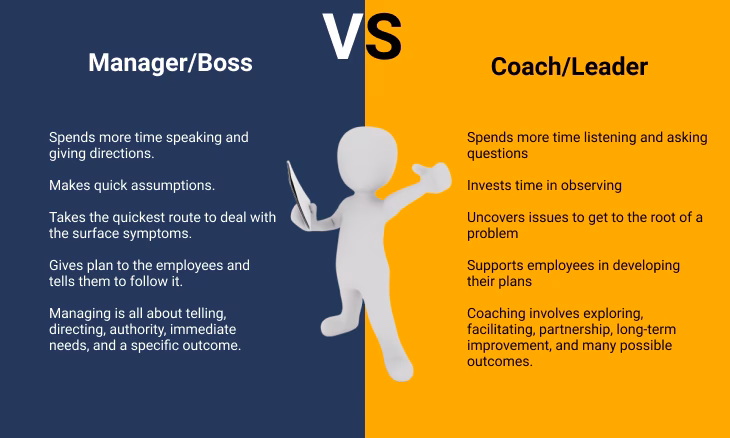 VS

Manager/Boss

Spends more time speaking and giving directions.

Makes quick assumptions.

Takes the quickest route to deal with the surface symptoms.

Gives plan to the employees and tells them to follow it.

Managing is all about telling, directing, authority, immediate needs, and a specific outcome.

Coach/Leader

Spends more time listening and asking questions

Invests time in observing

Uncovers issues to get to the root of a problem

Supports employees in developing their plans

Coaching involves exploring, facilitating, partnership, long-term improvement, and many possible outcomes.